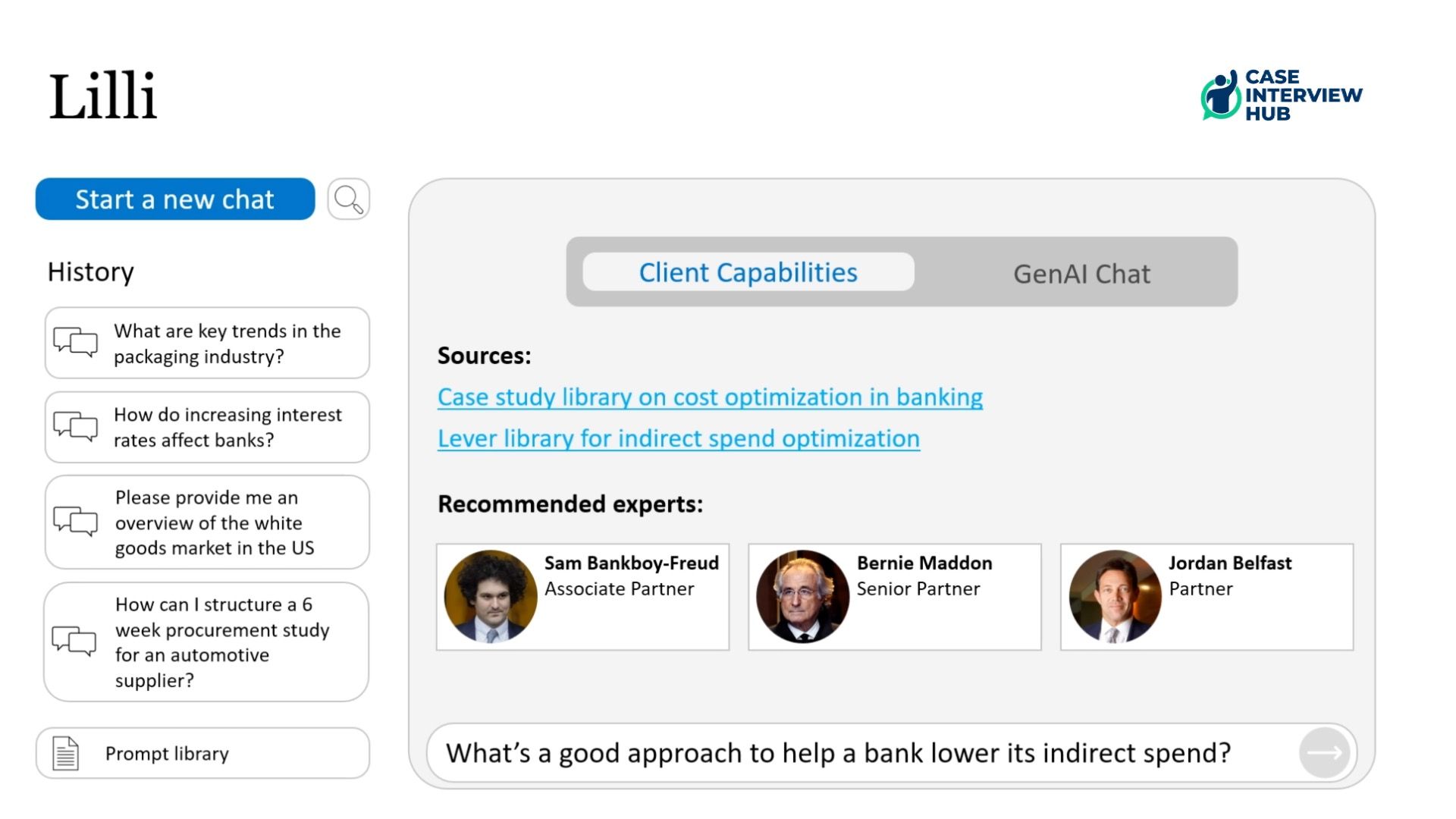 Lilli

CASE INTERVIEW HUB

Start a new chat

History

What are key trends in the packaging industry?

How do increasing interest rates affect banks?

Please provide me an overview of the white goods market in the US

How can I structure a 6 week procurement study for an automotive supplier?

Prompt library

Client Capabilities

GenAI Chat

Sources:

Case study library on cost optimization in banking

Lever library for indirect spend optimization

Recommended experts:

Sam Bankboy-Freud
Associate Partner

Bernie Maddon
Senior Partner

Jordan Belfast
Partner

What's a good approach to help a bank lower its indirect spend?